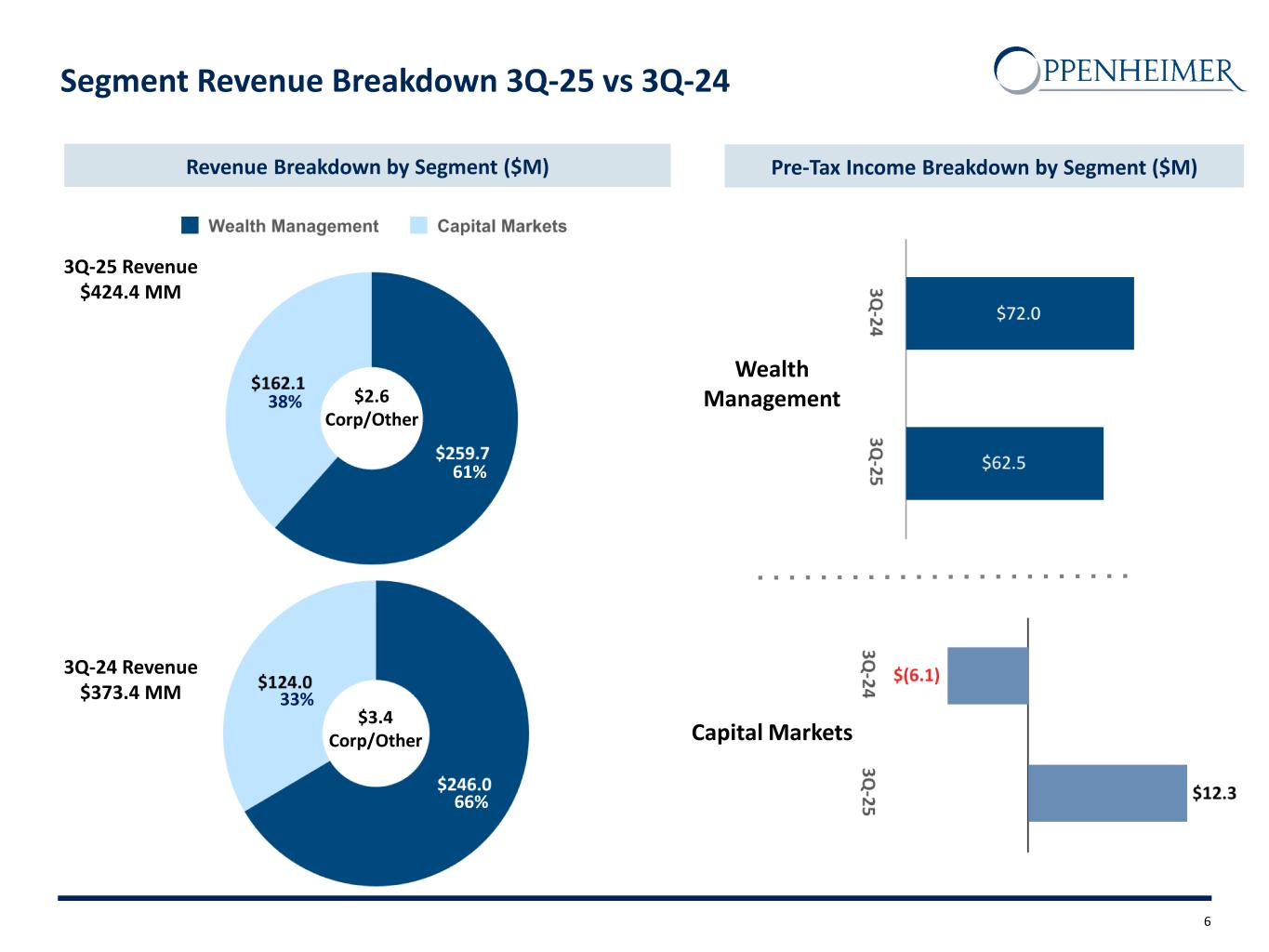 Segment Revenue Breakdown 3Q-25 vs 3Q-24

OPPENHEIMER

Revenue Breakdown by Segment ($M)

Wealth Management
Capital Markets

3Q-25 Revenue
$424.4 MM

$162.1
38%

$2.6
Corp/Other

$259.7
61%

3Q-24 Revenue
$373.4 MM

$124.0
33%

$3.4
Corp/Other

$246.0
66%

Pre-Tax Income Breakdown by Segment ($M)

Wealth Management

3Q-24
$72.0

3Q-25
$62.5

Capital Markets

3Q-24
$(6.1)

3Q-25
$12.3

6